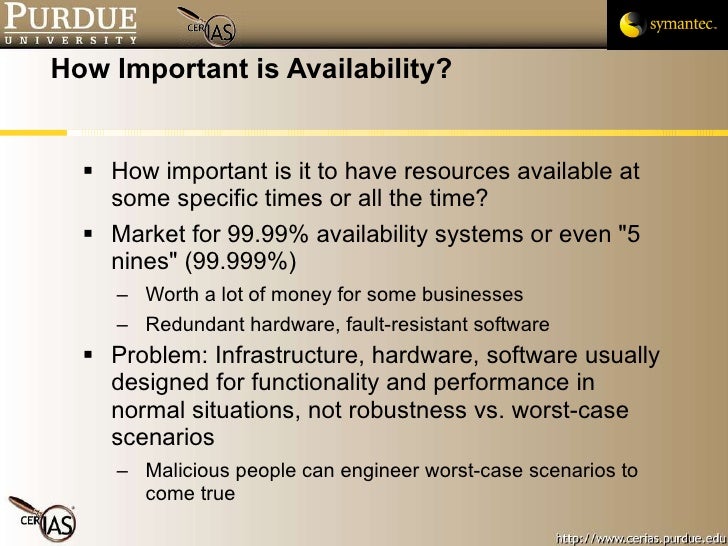 PURDUE
UNIVERSITY

CERIAS

symantec.

How Important is Availability?

▪ How important is it to have resources available at some specific times or all the time?

▪ Market for 99.99% availability systems or even "5 nines" (99.999%)

– Worth a lot of money for some businesses

– Redundant hardware, fault-resistant software

▪ Problem: Infrastructure, hardware, software usually designed for functionality and performance in normal situations, not robustness vs. worst-case scenarios

– Malicious people can engineer worst-case scenarios to come true

CERIAS

http://www.cerias.purdue.edu